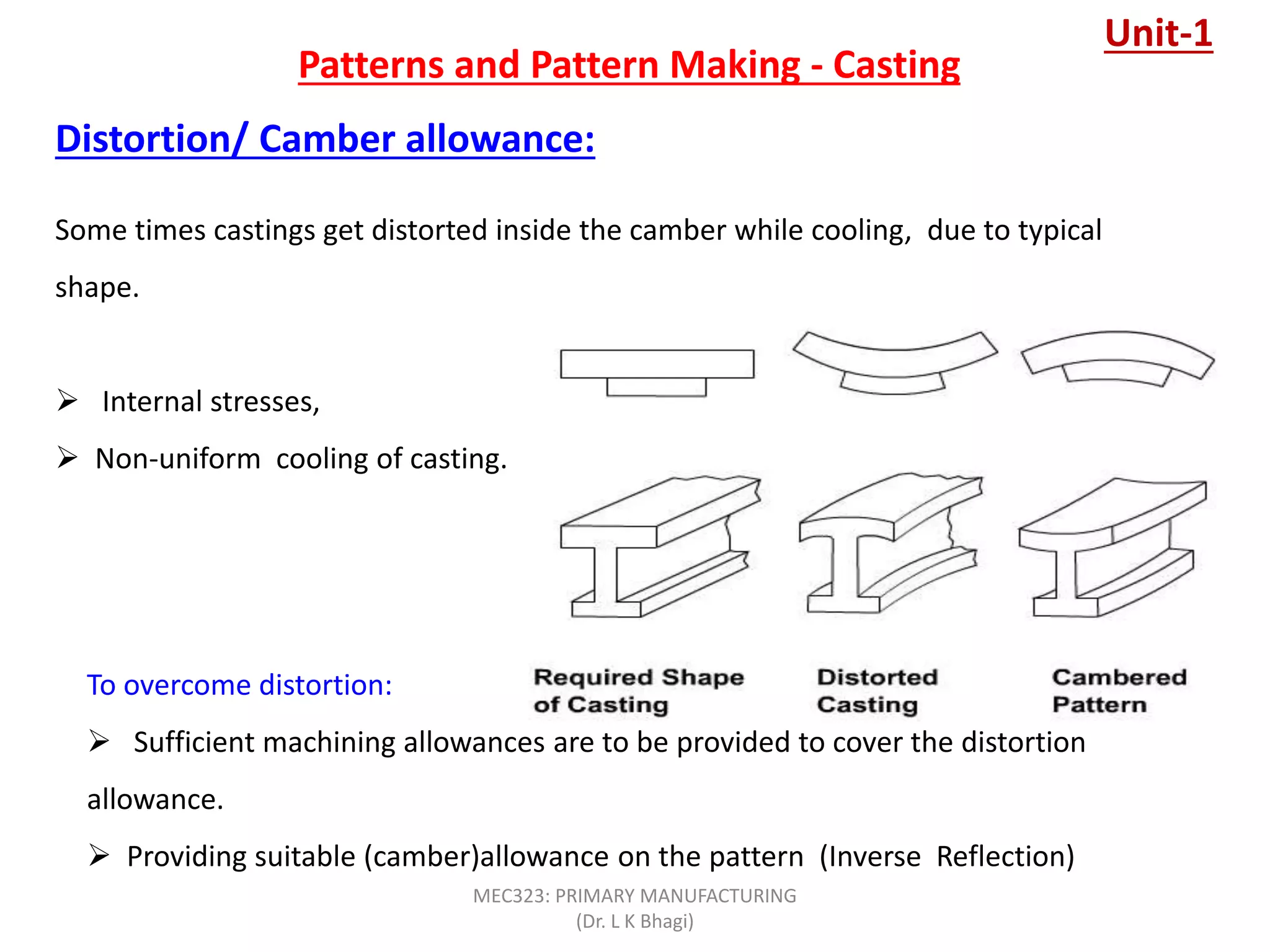 Unit-1

Patterns and Pattern Making - Casting

Distortion/ Camber allowance:

Some times castings get distorted inside the camber while cooling, due to typical shape.

➢ Internal stresses,

➢ Non-uniform cooling of casting.

Required Shape of Casting

Distorted Casting

Cambered Pattern

To overcome distortion:

➢ Sufficient machining allowances are to be provided to cover the distortion allowance.

➢ Providing suitable (camber)allowance on the pattern (Inverse Reflection)

MEC323: PRIMARY MANUFACTURING
(Dr. L K Bhagi)